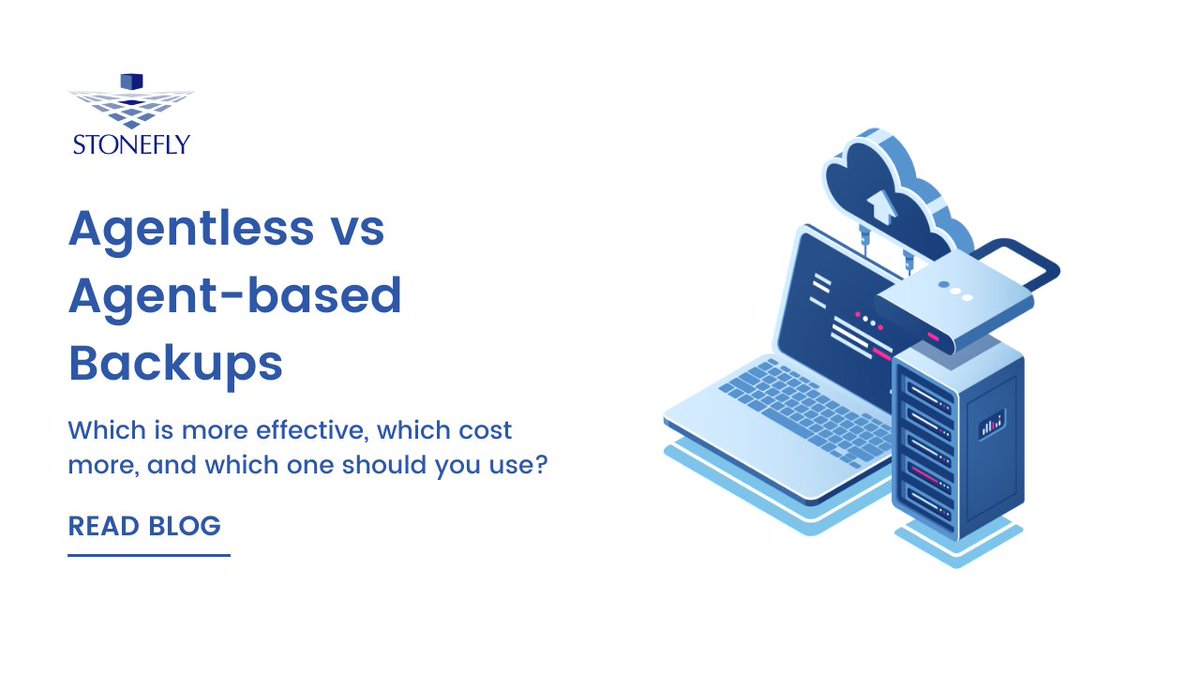 STONEFLY

Agentless vs Agent-based Backups

Which is more effective, which cost more, and which one should you use?

READ BLOG